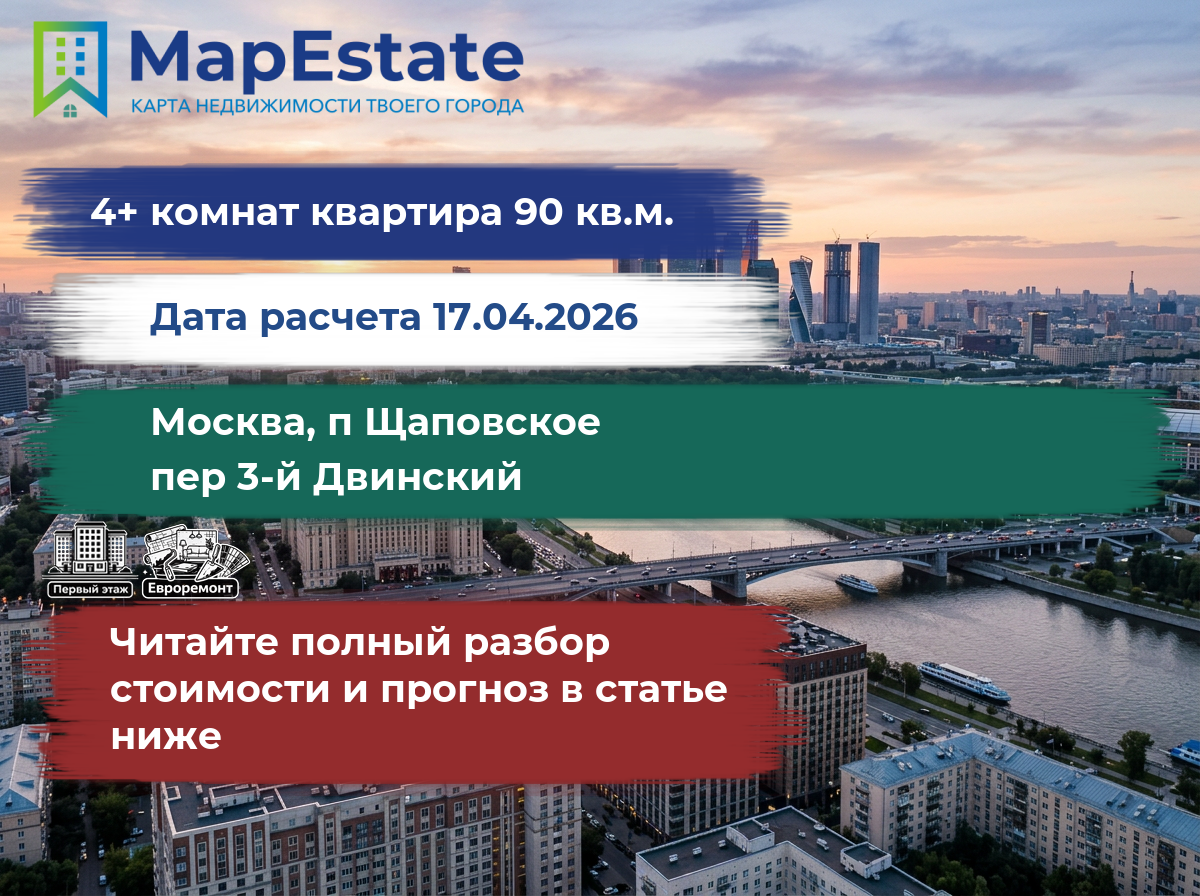 MapEstate
КАРТА НЕДВИЖИМОСТИ ТВОЕГО ГОРОДА

4+ комнат квартира 90 кв.м.

Дата расчета 17.04.2026

Москва, п Щаповское
пер 3-й Двинский

Первый этаж
Евроремонт

Читайте полный разбор стоимости и прогноз в статье ниже